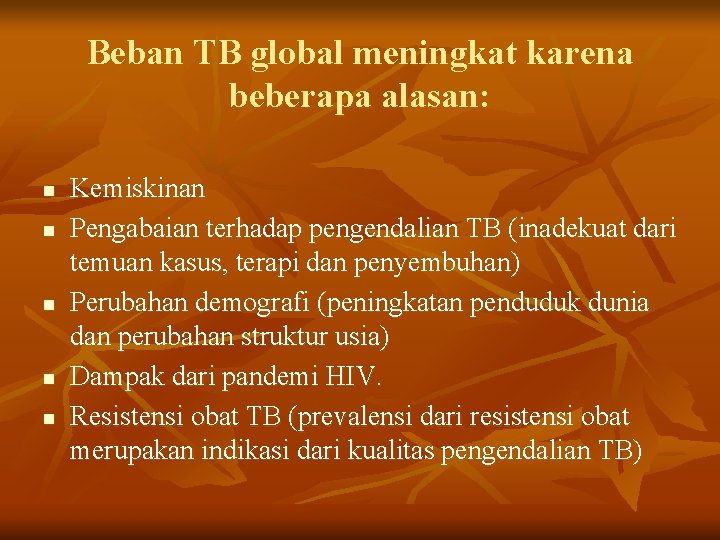 Beban TB global meningkat karena beberapa alasan:

- Kemiskinan
- Pengabaian terhadap pengendalian TB (inadekuat dari temuan kasus, terapi dan penyembuhan)
- Perubahan demografi (peningkatan penduduk dunia dan perubahan struktur usia)
- Dampak dari pandemi HIV.
- Resistensi obat TB (prevalensi dari resistensi obat merupakan indikasi dari kualitas pengendalian TB)